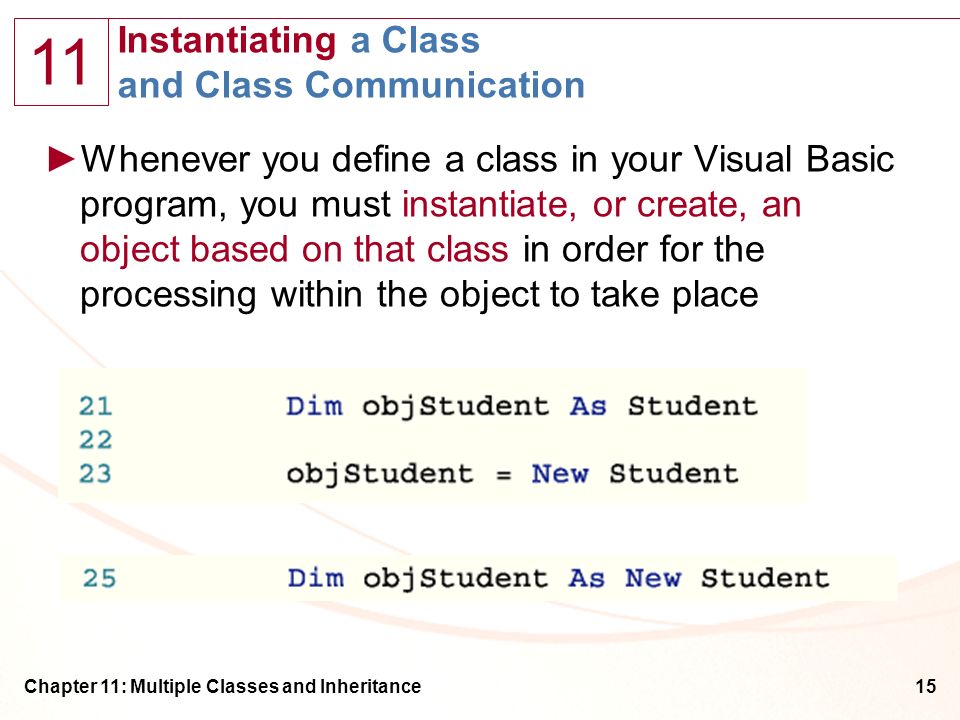 11

Instantiating a Class and Class Communication

►Whenever you define a class in your Visual Basic program, you must instantiate, or create, an object based on that class in order for the processing within the object to take place

21 Dim objStudent As Student
22
23 objStudent = New Student

25 Dim objStudent As New Student

Chapter 11: Multiple Classes and Inheritance

15